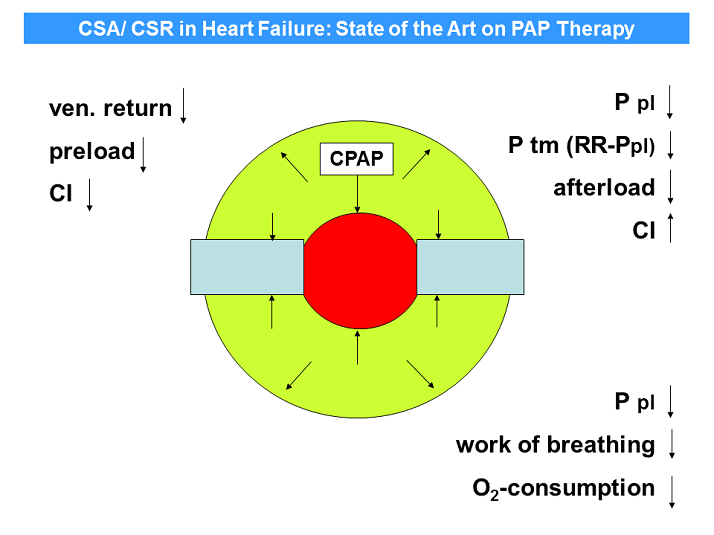 CSA/ CSR in Heart Failure: State of the Art on PAP Therapy

ven. return ↓
preload ↓
CI ↓

CPAP

P pl ↓
P tm (RR-Ppl) ↓
afterload ↓
CI ↑

P pl ↓
work of breathing ↓
$O_2$-consumption ↓